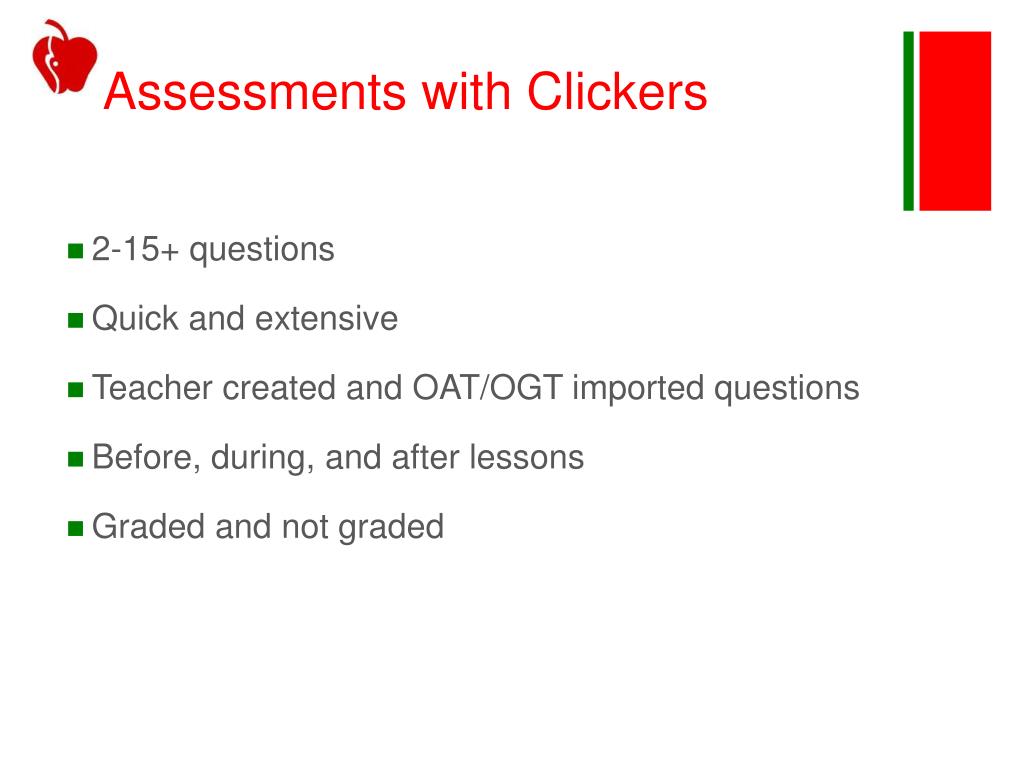 Assessments with Clickers

2-15+ questions

Quick and extensive

Teacher created and OAT/OGT imported questions

Before, during, and after lessons

Graded and not graded